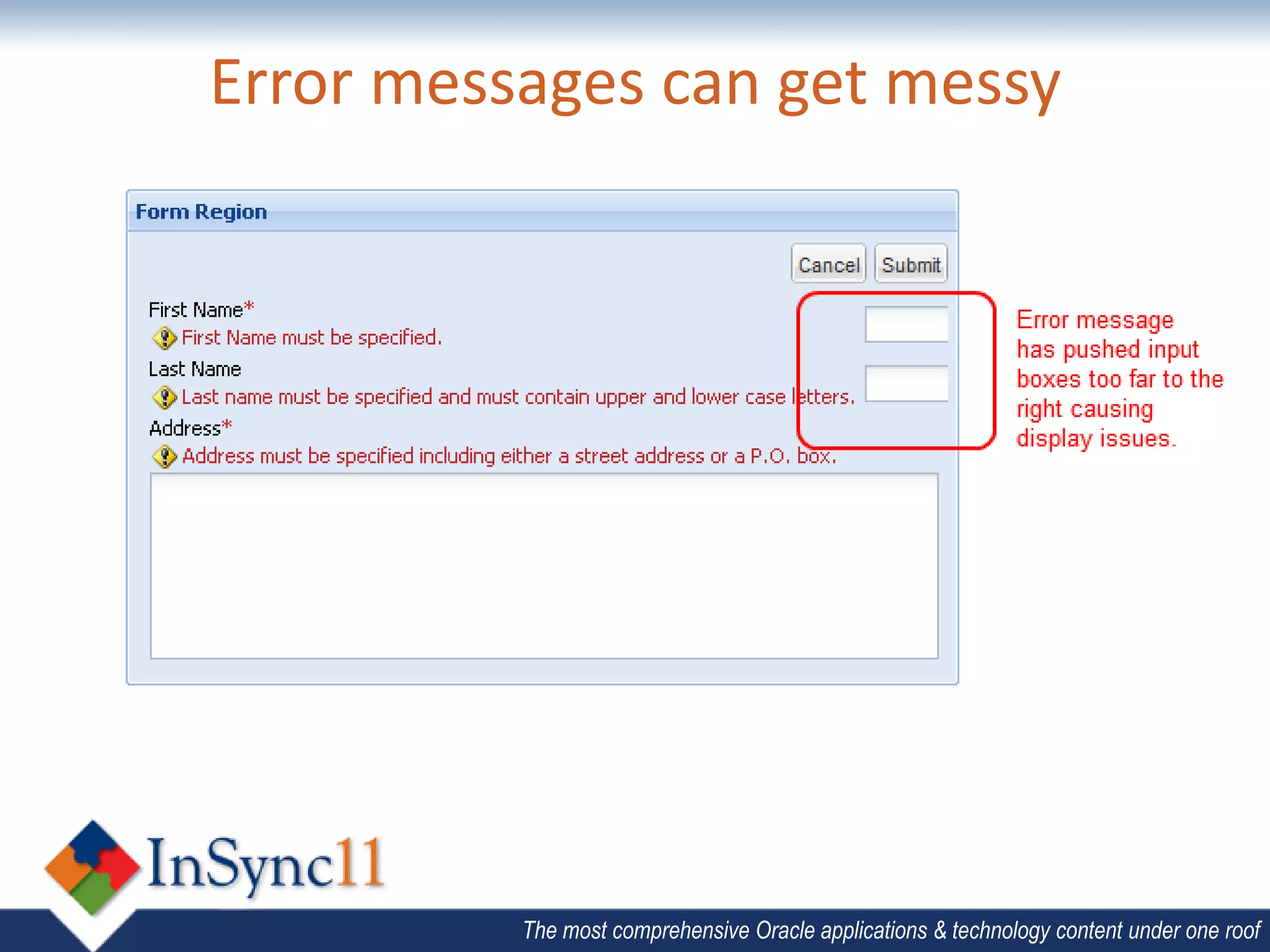 Error messages can get messy

Form Region

Cancel Submit

First Name*
First Name must be specified.
Last Name
Last name must be specified and must contain upper and lower case letters.
Address*
Address must be specified including either a street address or a P.O. box.

Error message has pushed input boxes too far to the right causing display issues.

InSync11

The most comprehensive Oracle applications & technology content under one roof